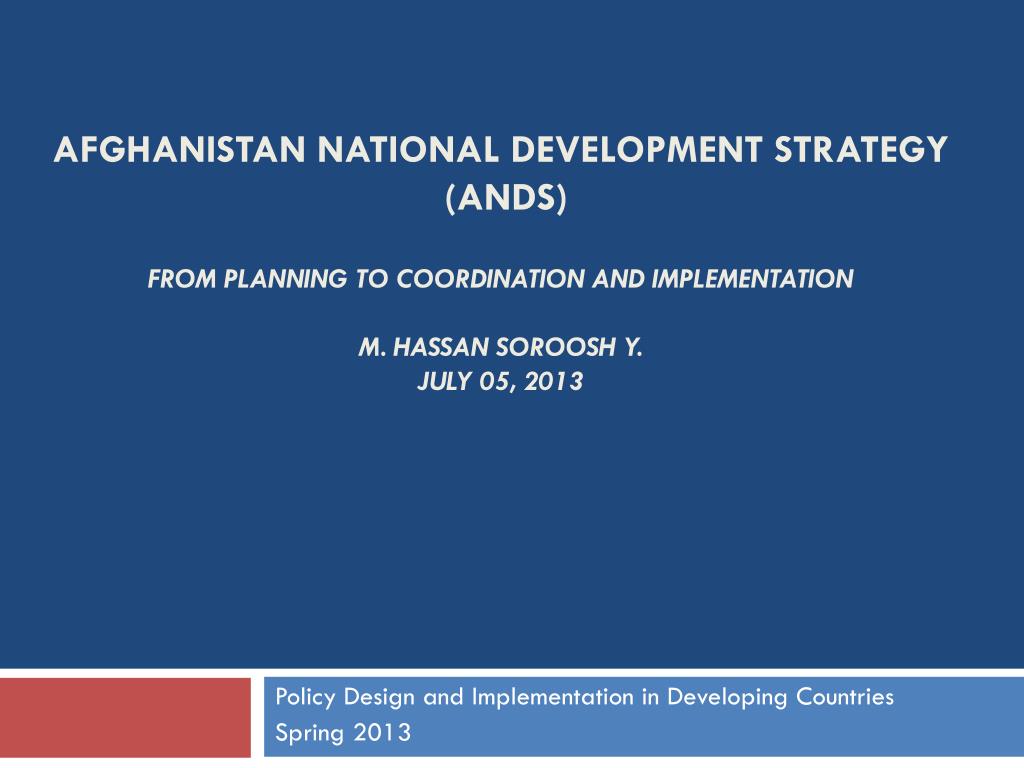 AFGHANISTAN NATIONAL DEVELOPMENT STRATEGY (ANDS)

FROM PLANNING TO COORDINATION AND IMPLEMENTATION

M. HASSAN SOROOSH Y.
JULY 05, 2013

Policy Design and Implementation in Developing Countries
Spring 2013